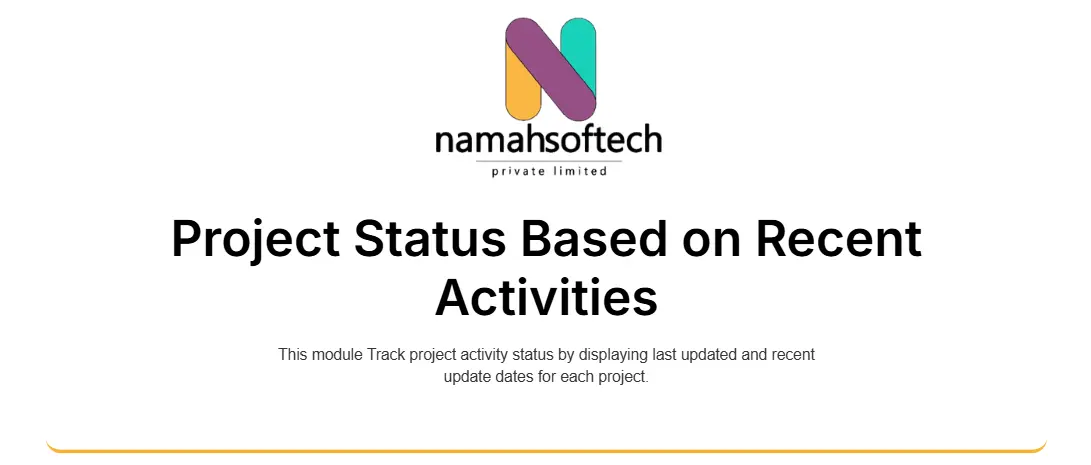 namahsoftech
private limited

Project Status Based on Recent Activities

This module Track project activity status by displaying last updated and recent update dates for each project.